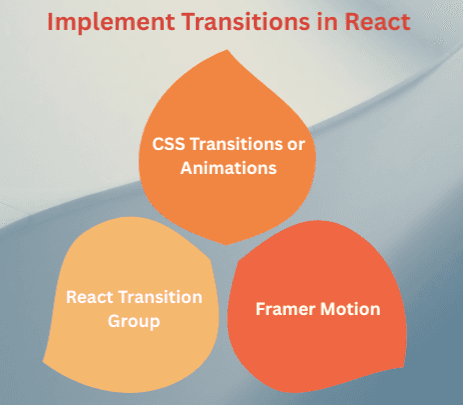 Implement Transitions in React

CSS Transitions or Animations

React Transition Group

Framer Motion